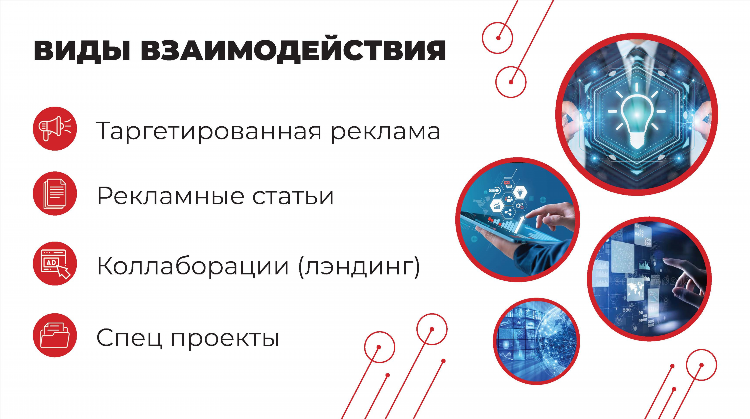 ВИДЫ ВЗАИМОДЕЙСТВИЯ

Таргетированная реклама

Рекламные статьи

AD

Коллаборации (лэндинг)

Спец проекты